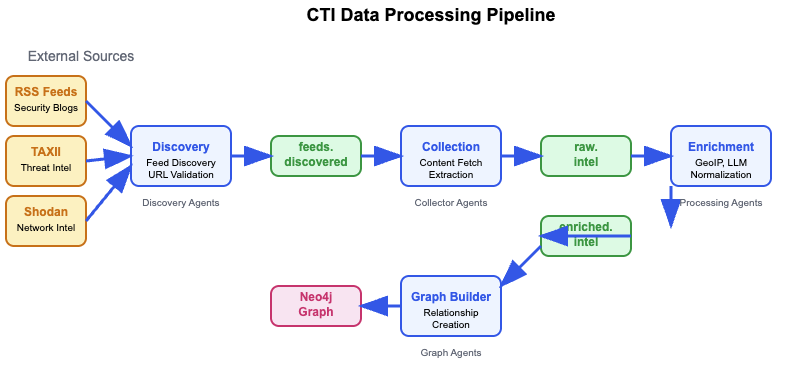 CTI Data Processing Pipeline

External Sources

RSS Feeds
Security Blogs

TAXII
Threat Intel

Shodan
Network Intel

Discovery
Feed Discovery
URL Validation

Discovery Agents

feeds.
discovered

Collection
Content Fetch
Extraction

Collector Agents

raw.
intel

Enrichment
GeoIP, LLM
Normalization

Processing Agents

enriched.
intel

Graph Builder
Relationship
Creation

Graph Agents

Neo4j
Graph